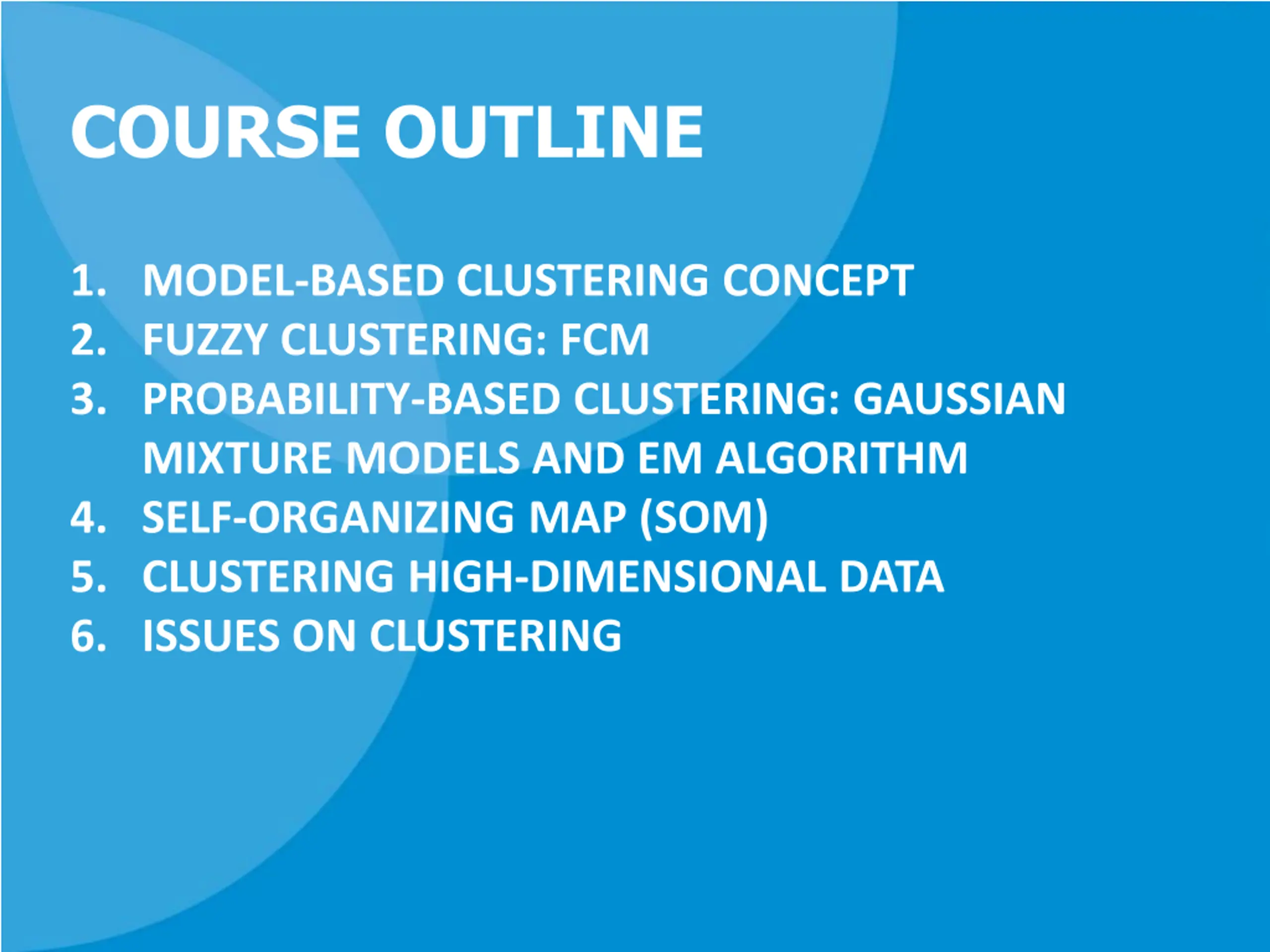 COURSE OUTLINE

1. MODEL-BASED CLUSTERING CONCEPT
2. FUZZY CLUSTERING: FCM
3. PROBABILITY-BASED CLUSTERING: GAUSSIAN MIXTURE MODELS AND EM ALGORITHM
4. SELF-ORGANIZING MAP (SOM)
5. CLUSTERING HIGH-DIMENSIONAL DATA
6. ISSUES ON CLUSTERING